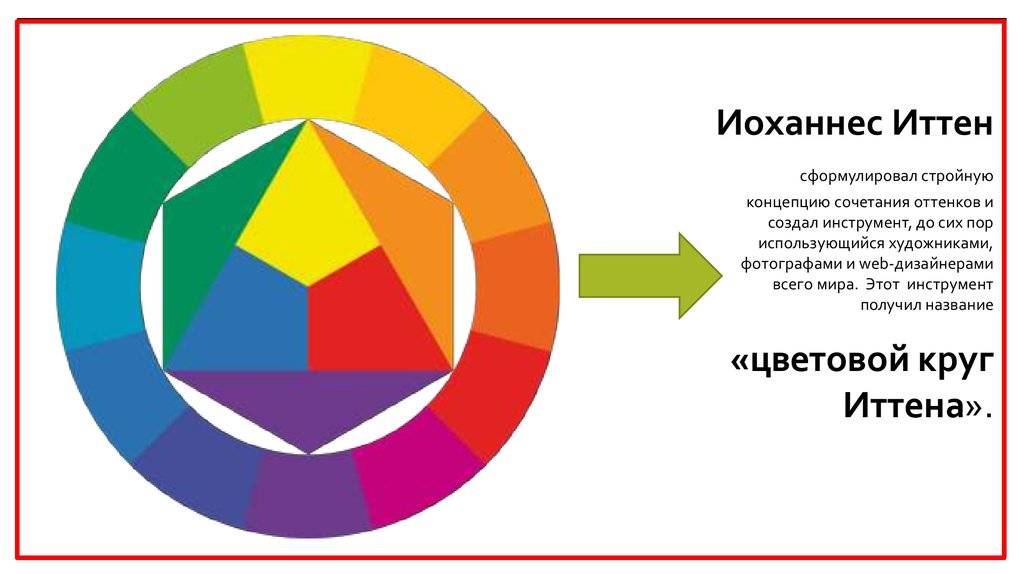 Иоханнес Иттен

сформулировал стройную концепцию сочетания оттенков и создал инструмент, до сих пор использующийся художниками, фотографами и web-дизайнерами всего мира. Этот инструмент получил название

«цветовой круг Иттена».